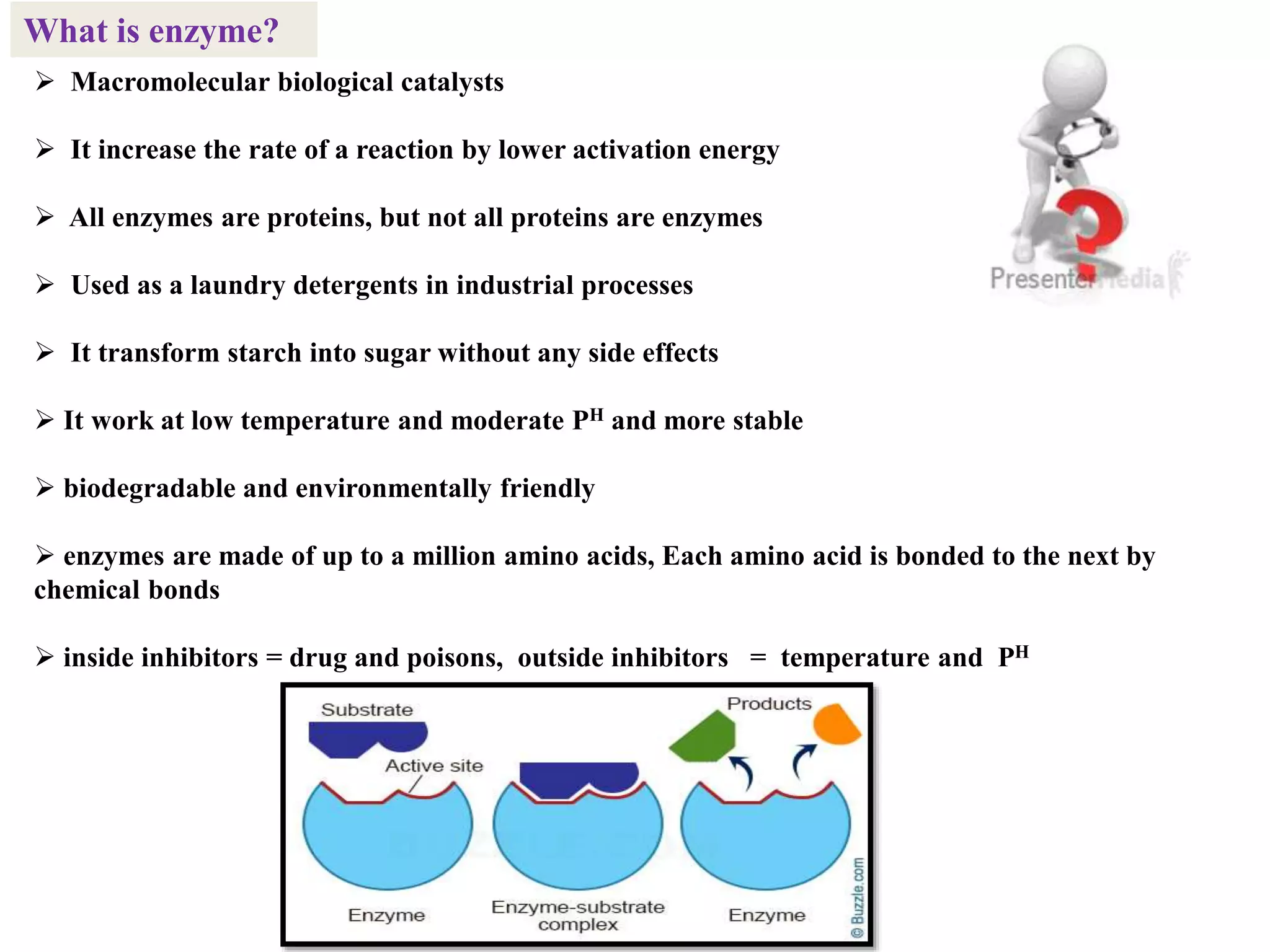 What is enzyme?

➢ Macromolecular biological catalysts

➢ It increase the rate of a reaction by lower activation energy

➢ All enzymes are proteins, but not all proteins are enzymes

➢ Used as a laundry detergents in industrial processes

➢ It transform starch into sugar without any side effects

➢ It work at low temperature and moderate $P^H$ and more stable

➢ biodegradable and environmentally friendly

➢ enzymes are made of up to a million amino acids, Each amino acid is bonded to the next by chemical bonds

➢ inside inhibitors = drug and poisons, outside inhibitors = temperature and $P^H$

PresenterMedia

Substrate
Active site
Products
Enzyme
Enzyme-substrate complex
Enzyme
© Buzzle.com